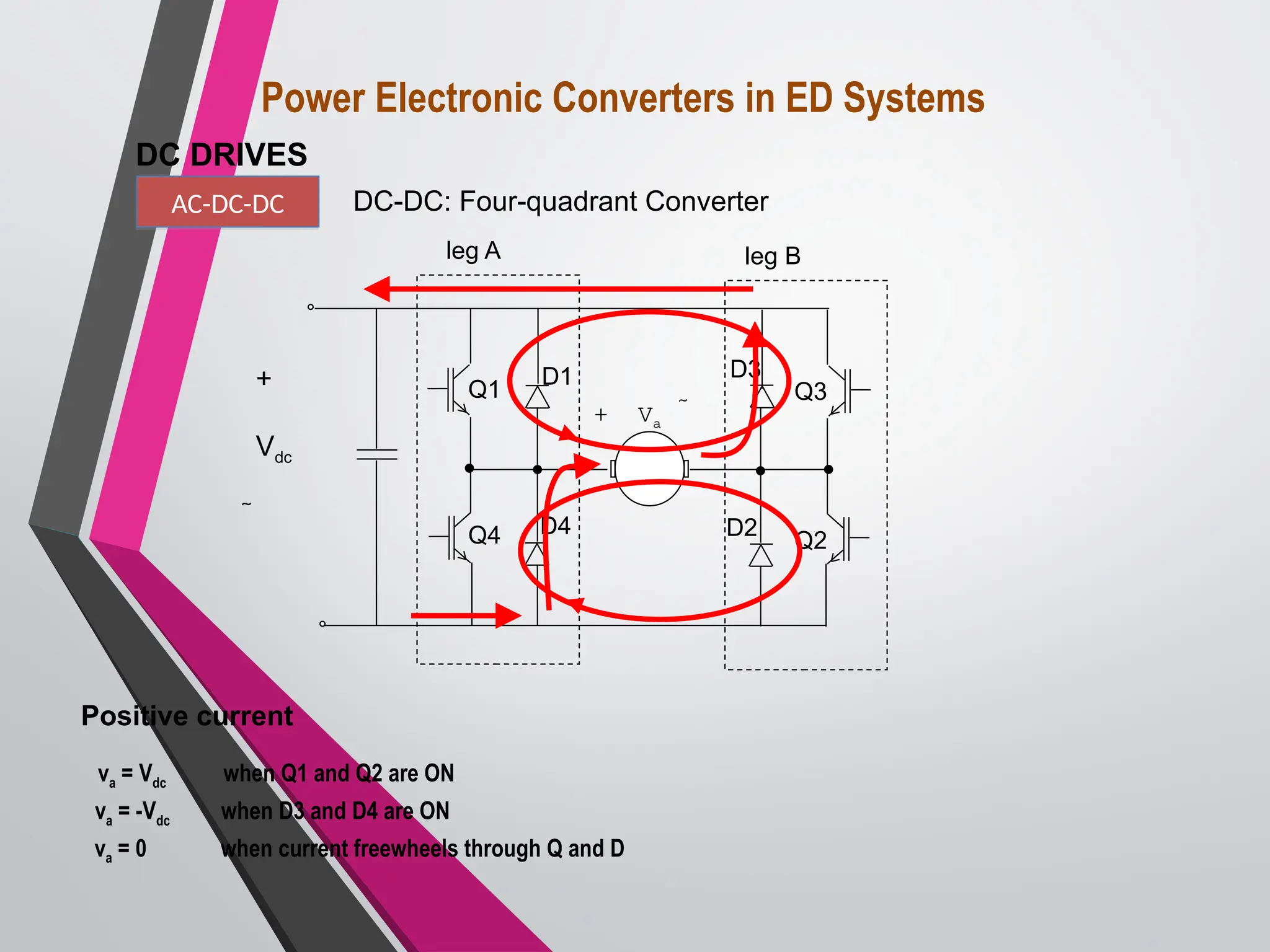 Power Electronic Converters in ED Systems

DC DRIVES

AC-DC-DC

DC-DC: Four-quadrant Converter

leg A

leg B

+

$V_{dc}$

~

Q1

D1

D3

Q3

+

$V_a$

~

Q4

D4

D2

Q2

Positive current

$v_a = V_{dc}$ when Q1 and Q2 are ON

$v_a = -V_{dc}$ when D3 and D4 are ON

$v_a = 0$ when current freewheels through Q and D